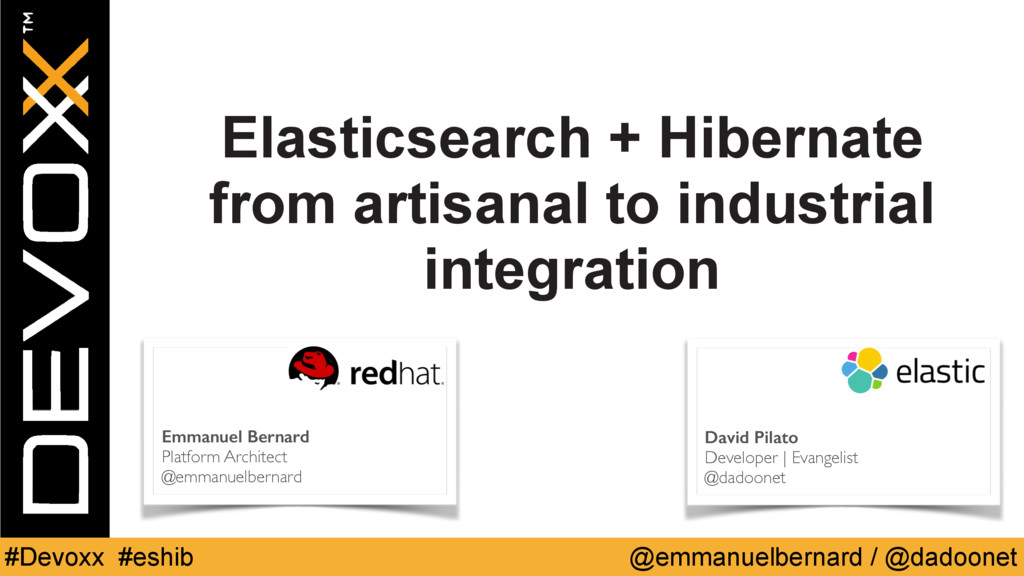 DEVOXX™

Elasticsearch + Hibernate from artisanal to industrial integration

redhat.

Emmanuel Bernard
Platform Architect
@emmanuelbernard

elastic

David Pilato
Developer | Evangelist
@dadoonet

#Devoxx #eshib

@emmanuelbernard / @dadoonet